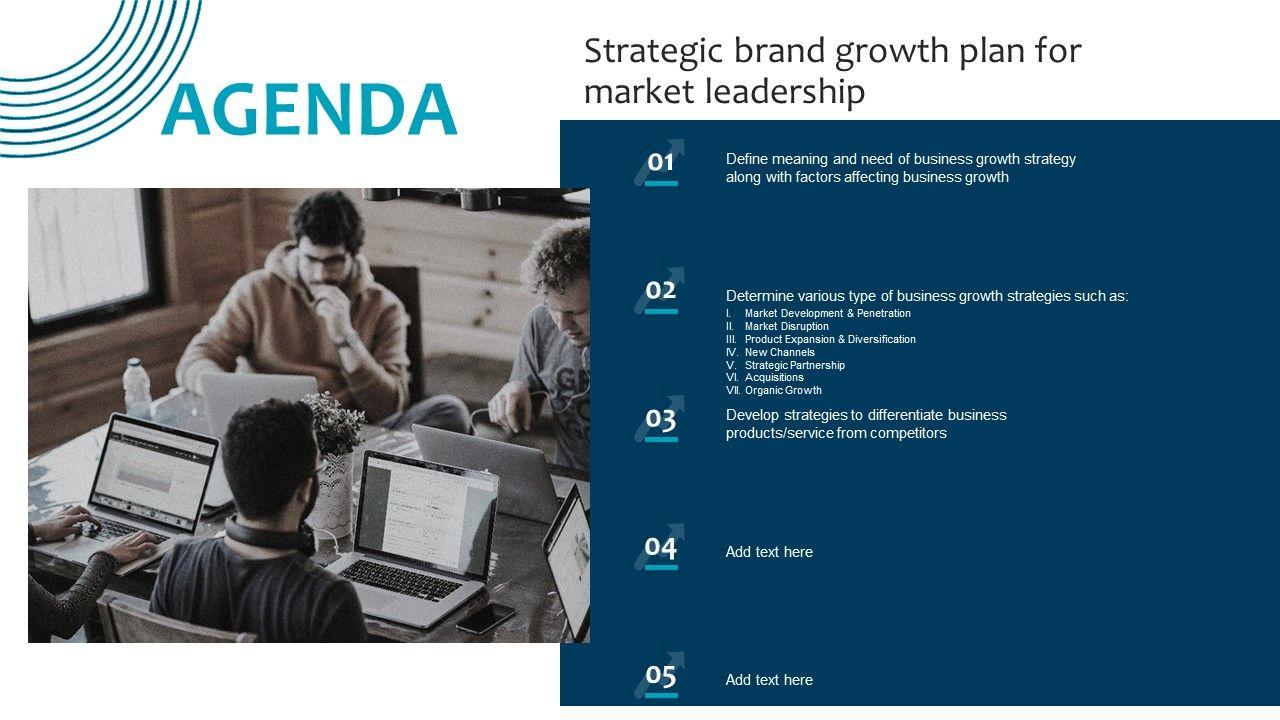 AGENDA

Strategic brand growth plan for market leadership

01

Define meaning and need of business growth strategy along with factors affecting business growth

02

Determine various type of business growth strategies such as:
I. Market Development & Penetration
II. Market Disruption
III. Product Expansion & Diversification
IV. New Channels
V. Strategic Partnership
VI. Acquisitions
VII. Organic Growth

03

Develop strategies to differentiate business products/service from competitors

04

Add text here

05

Add text here